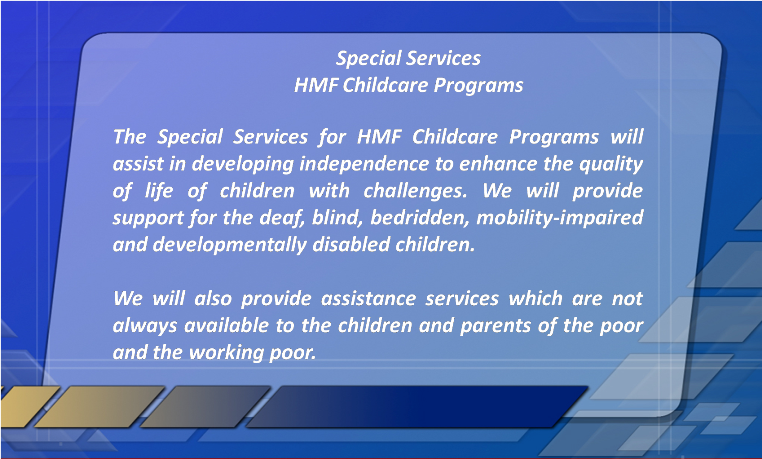 Special Services
HMF Childcare Programs

The Special Services for HMF Childcare Programs will assist in developing independence to enhance the quality of life of children with challenges. We will provide support for the deaf, blind, bedridden, mobility-impaired and developmentally disabled children.

We will also provide assistance services which are not always available to the children and parents of the poor and the working poor.